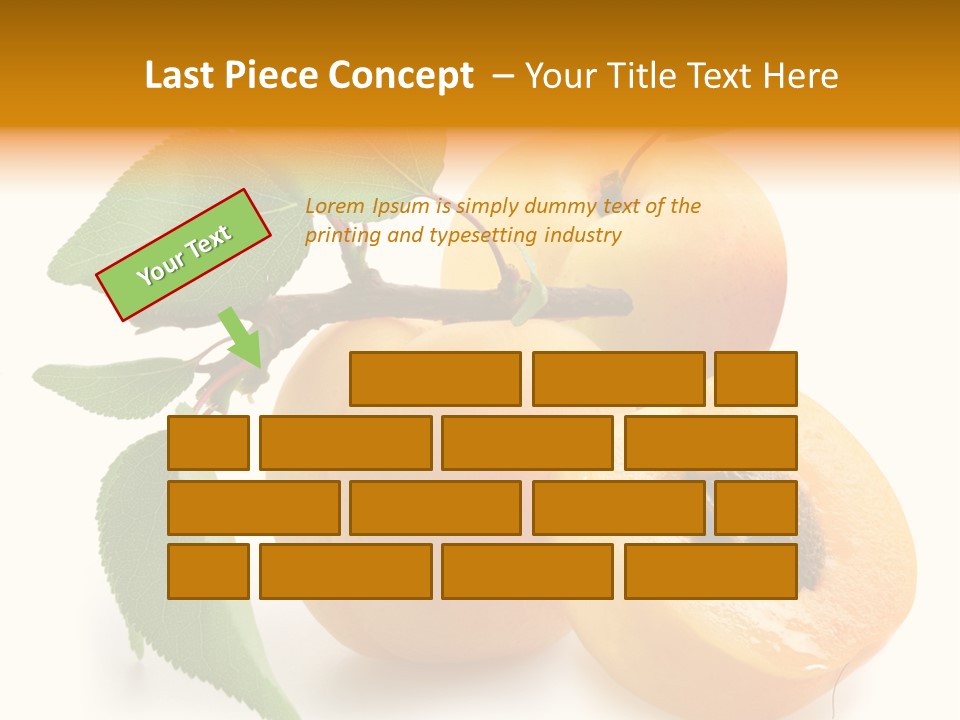 Last Piece Concept – Your Title Text Here

Your Text

Lorem Ipsum is simply dummy text of the printing and typesetting industry